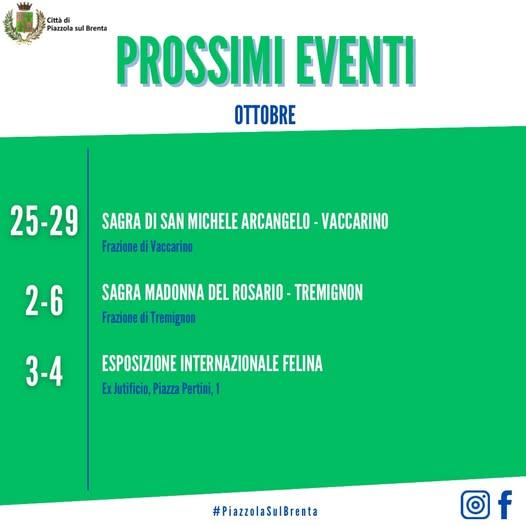 Città di
Piazzola sul Brenta

PROSSIMI EVENTI

OTTOBRE

25-29
SAGRA DI SAN MICHELE ARCANGELO - VACCARINO
Frazione di Vaccarino

2-6
SAGRA MADONNA DEL ROSARIO - TREMIGNON
Frazione di Tremignon

3-4
ESPOSIZIONE INTERNAZIONALE FELINA
Ex Jutificio, Piazza Pertini, 1

#PiazzolaSulBrenta